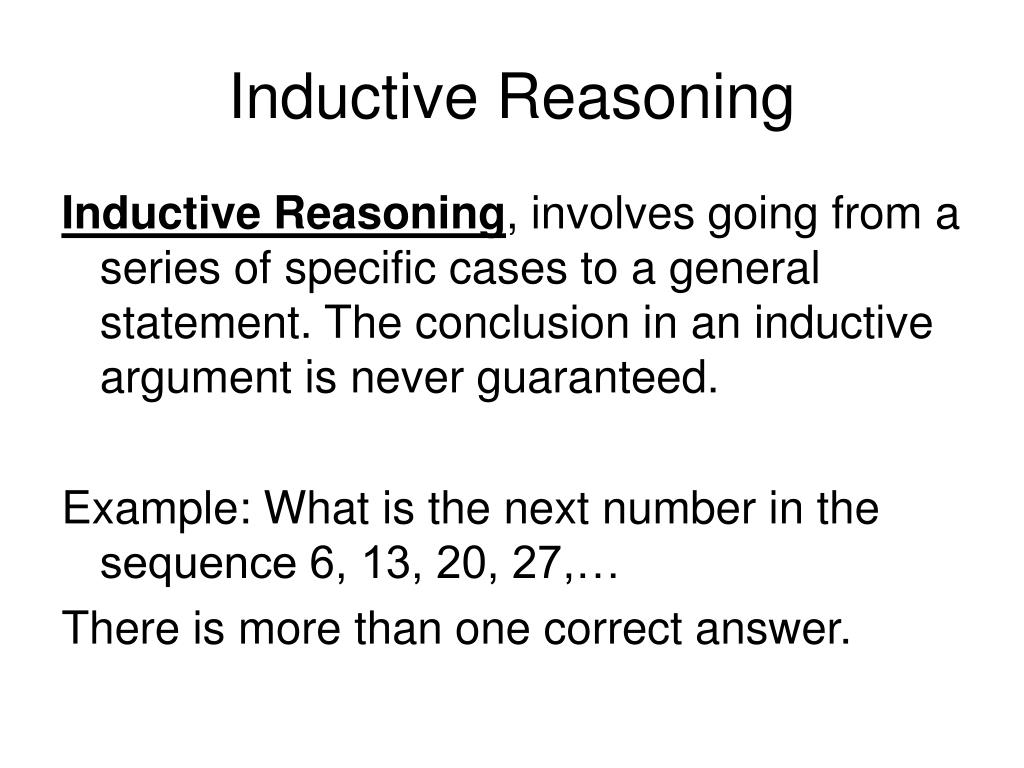 Inductive Reasoning

Inductive Reasoning, involves going from a series of specific cases to a general statement. The conclusion in an inductive argument is never guaranteed.

Example: What is the next number in the sequence 6, 13, 20, 27,…

There is more than one correct answer.